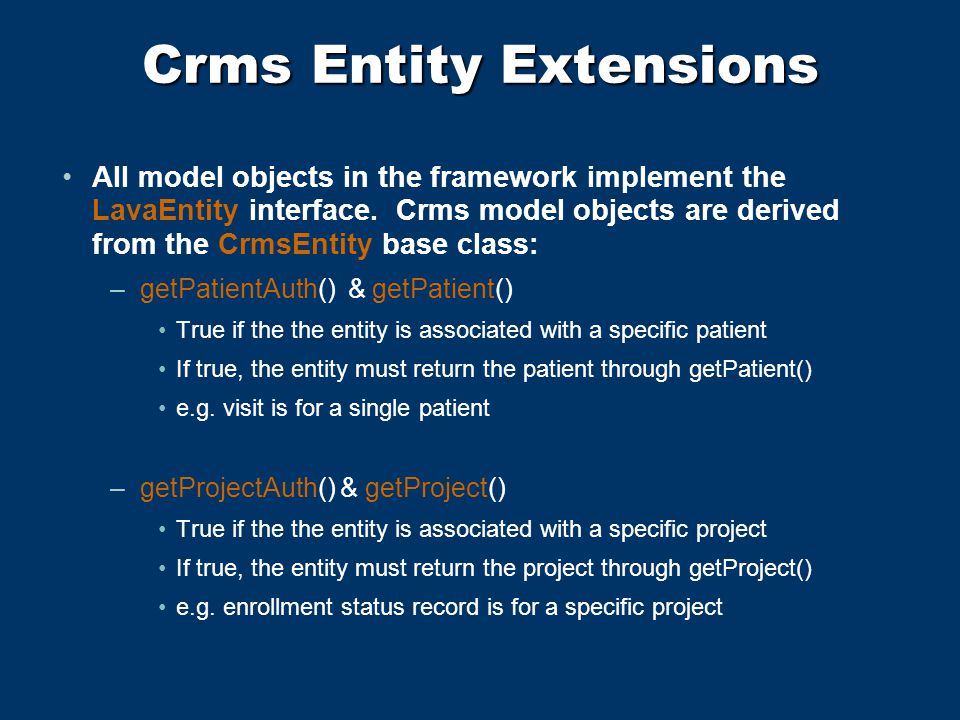 Crms Entity Extensions

• All model objects in the framework implement the LavaEntity interface. Crms model objects are derived from the CrmsEntity base class:

– getPatientAuth() & getPatient()

• True if the the entity is associated with a specific patient

• If true, the entity must return the patient through getPatient()

• e.g. visit is for a single patient

– getProjectAuth() & getProject()

• True if the the entity is associated with a specific project

• If true, the entity must return the project through getProject()

• e.g. enrollment status record is for a specific project